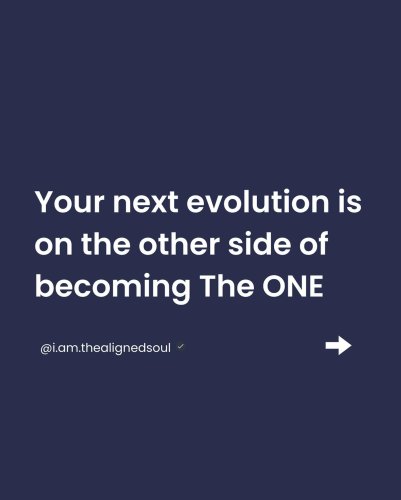 Your next evolution is on the other side of becoming The ONE

@i.am.thealignedsoul